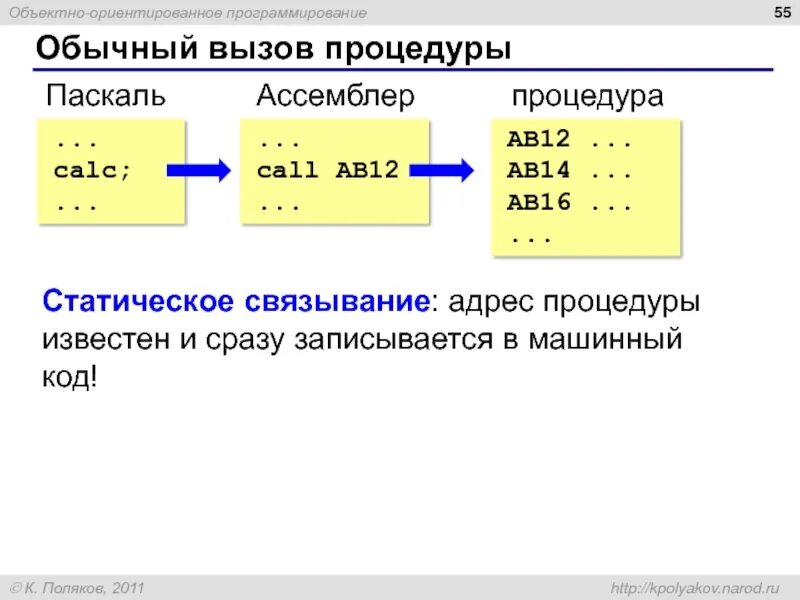 Объектно-ориентированное программирование

55

Обычный вызов процедуры

Паскаль

...
calc;
...

Ассемблер

...
call AB12
...

процедура

AB12 ...
AB14 ...
AB16 ...
...

Статическое связывание: адрес процедуры известен и сразу записывается в машинный код!

© К. Поляков, 2011

http://kpolyakov.narod.ru